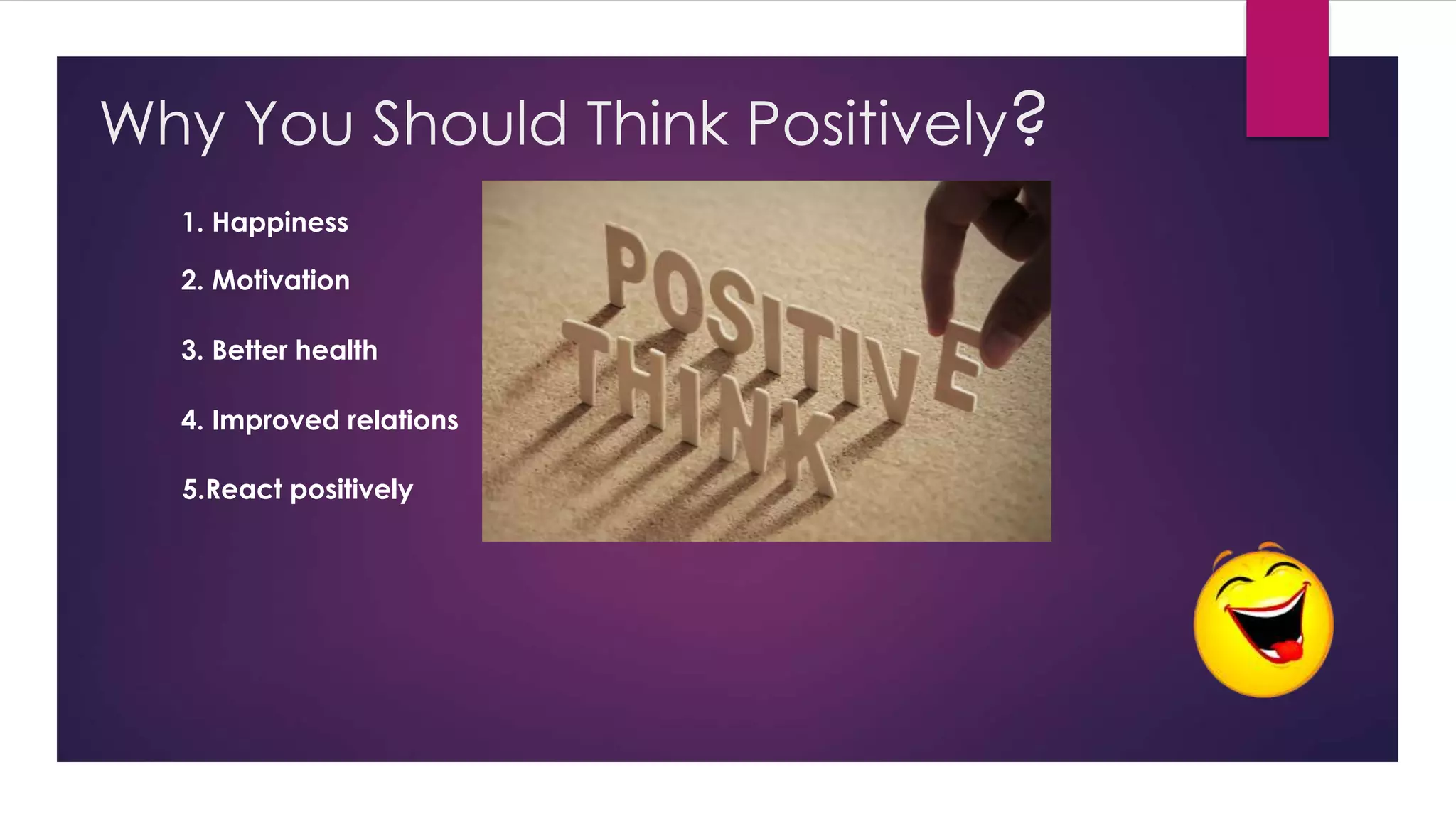 Why You Should Think Positively?

1. Happiness

2. Motivation

3. Better health

4. Improved relations

5.React positively

POSITIVE
THINK